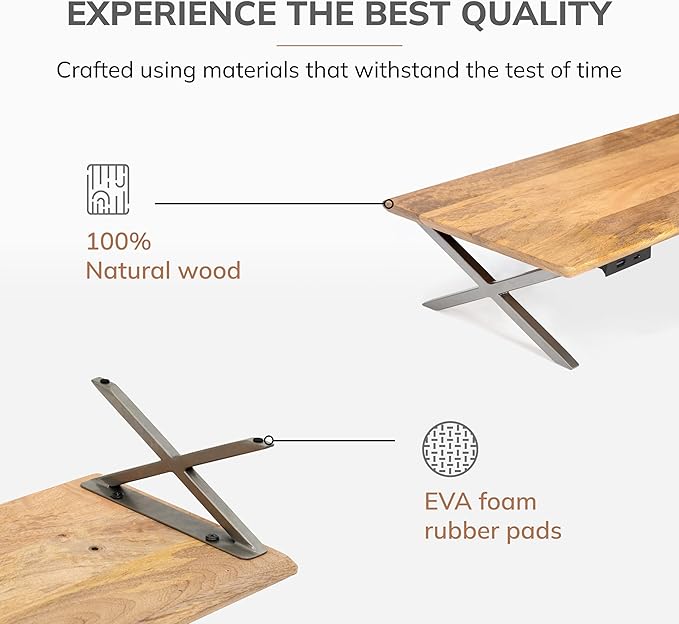 EXPERIENCE THE BEST QUALITY

Crafted using materials that withstand the test of time

100%
Natural wood

EVA foam
rubber pads